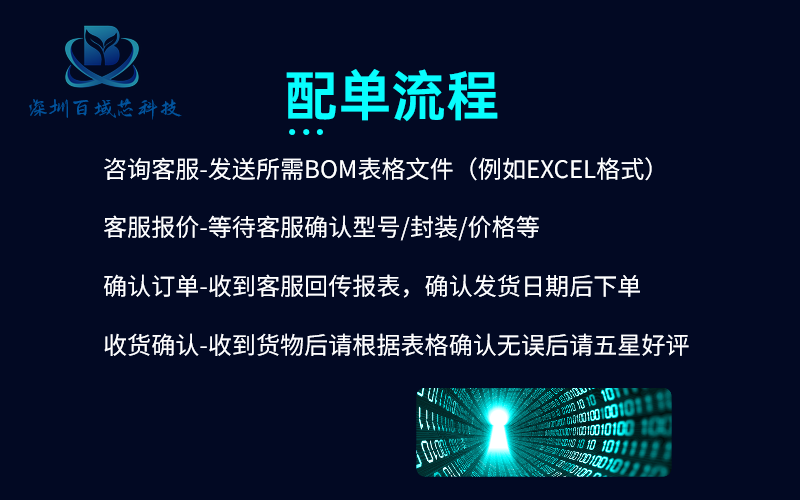 深圳百域芯科技

配单流程

咨询客服-发送所需BOM表格文件（例如EXCEL格式）

客服报价-等待客服确认型号/封装/价格等

确认订单-收到客服回传报表，确认发货日期后下单

收货确认-收到货物后请根据表格确认无误后请五星好评